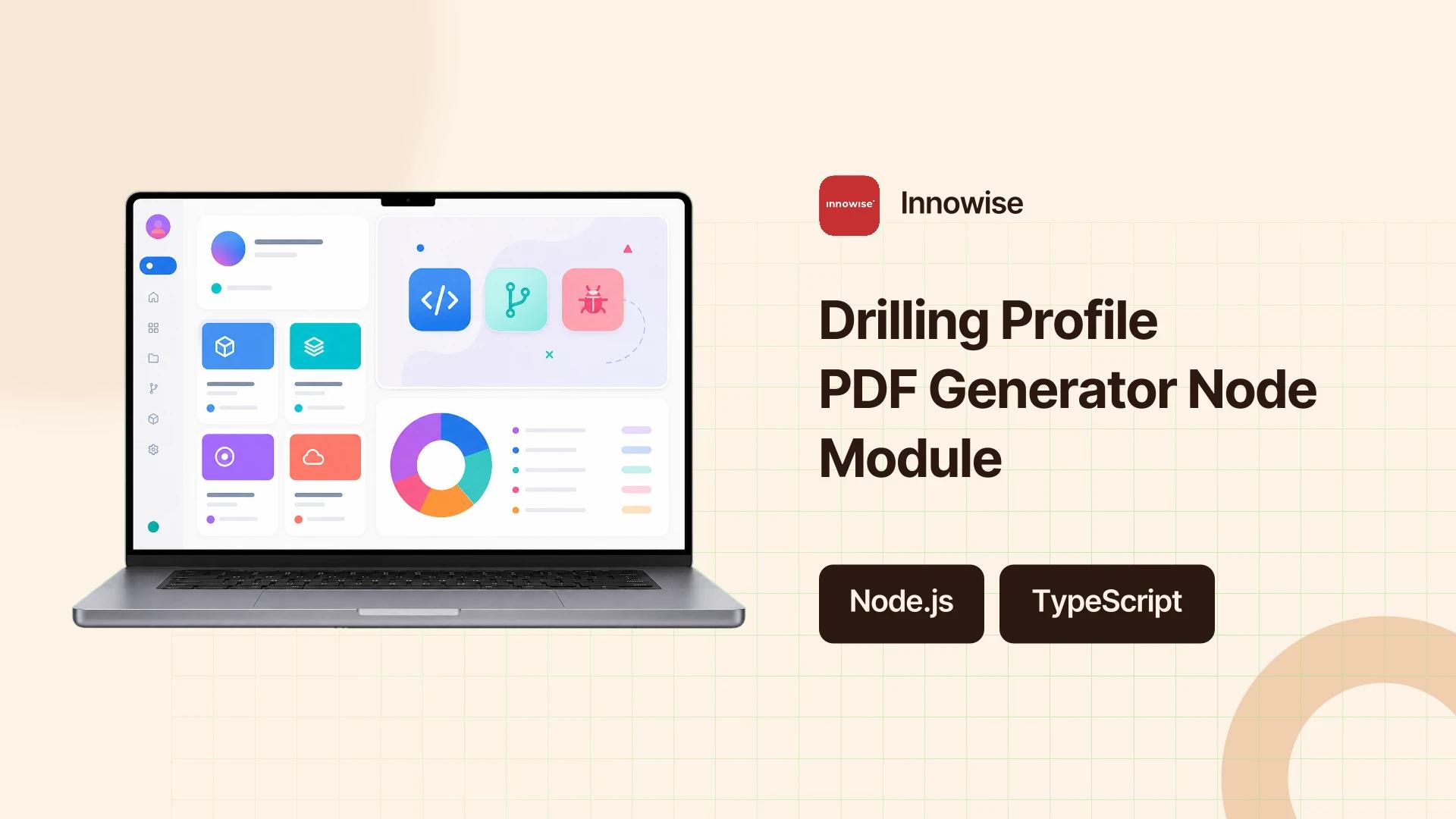 innowise

Innowise

Drilling Profile PDF Generator Node Module

Node.js

TypeScript